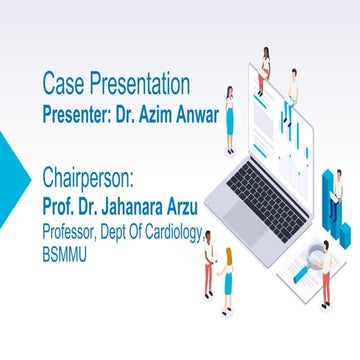 Case Presentation
Presenter: Dr. Azim Anwar

Chairperson:
Prof. Dr. Jahanara Arzu
Professor, Dept Of Cardiology, BSMMU